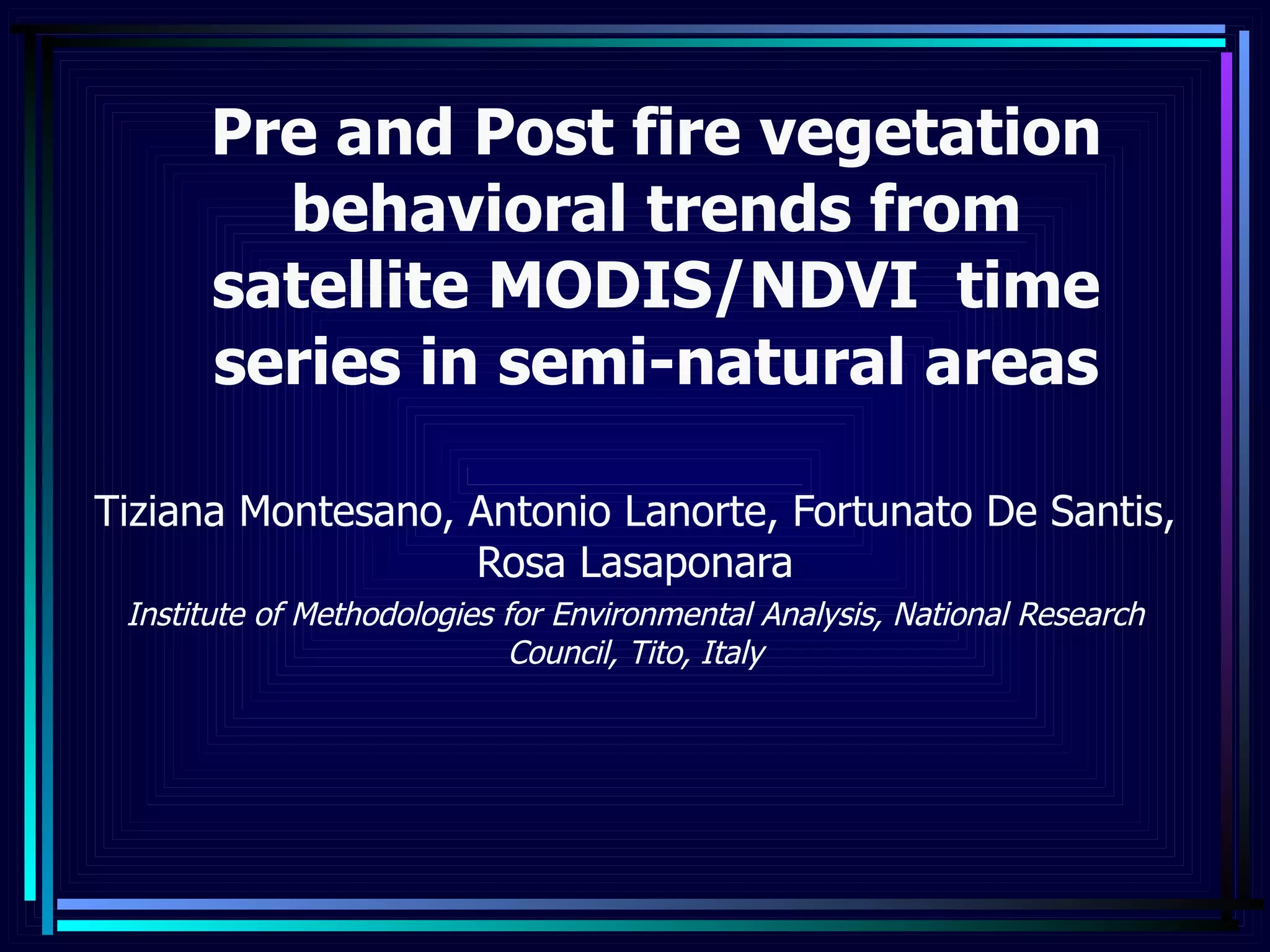 Pre and Post fire vegetation behavioral trends from satellite MODIS/NDVI time series in semi-natural areas

Tiziana Montesano, Antonio Lanorte, Fortunato De Santis, Rosa Lasaponara

Institute of Methodologies for Environmental Analysis, National Research Council, Tito, Italy